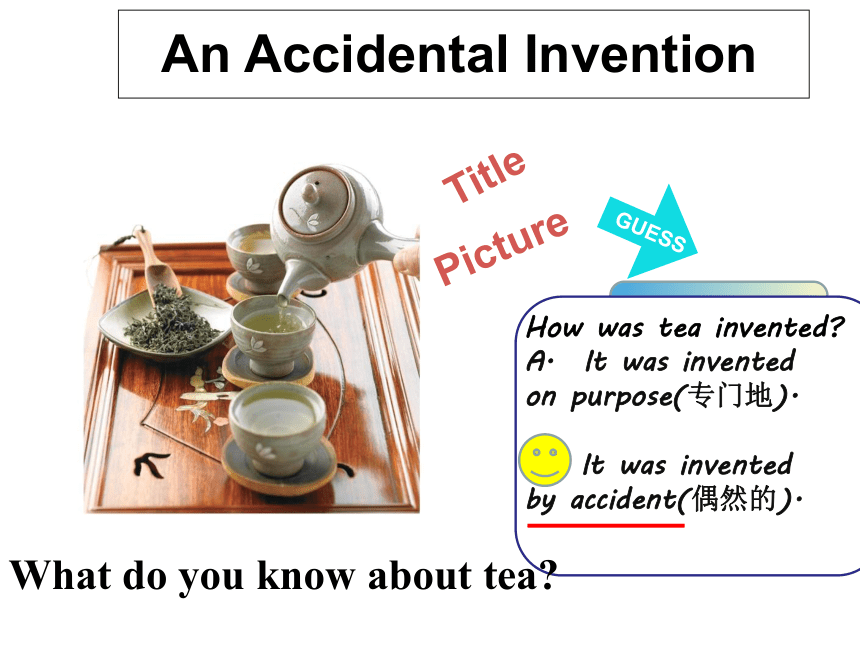 An Accidental Invention

Title

Picture

GUESS

How was tea invented?
A. It was invented on purpose(专门地).

It was invented by accident(偶然的).

What do you know about tea?